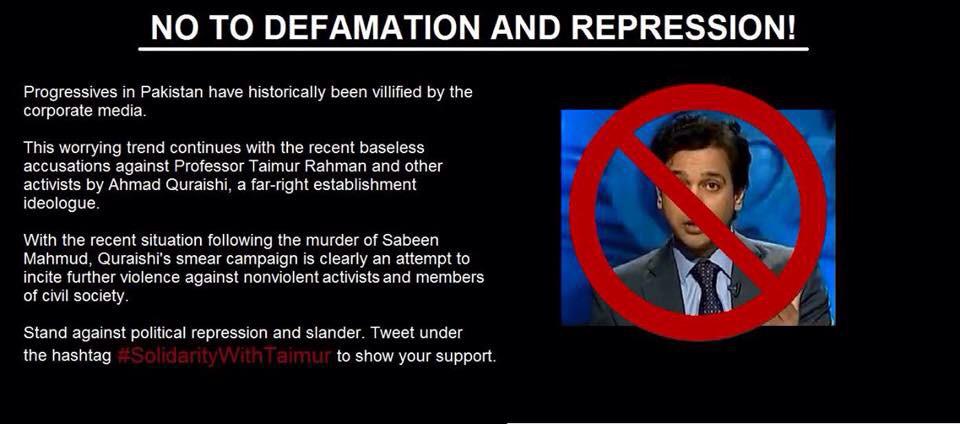 NO TO DEFAMATION AND REPRESSION!

Progressives in Pakistan have historically been villified by the corporate media.

This worrying trend continues with the recent baseless accusations against Professor Taimur Rahman and other activists by Ahmad Quraishi, a far-right establishment ideologue.

With the recent situation following the murder of Sabeen Mahmud, Quraishi's smear campaign is clearly an attempt to incite further violence against nonviolent activists and members of civil society.

Stand against political repression and slander. Tweet under the hashtag #SolidarityWithTaimur to show your support.